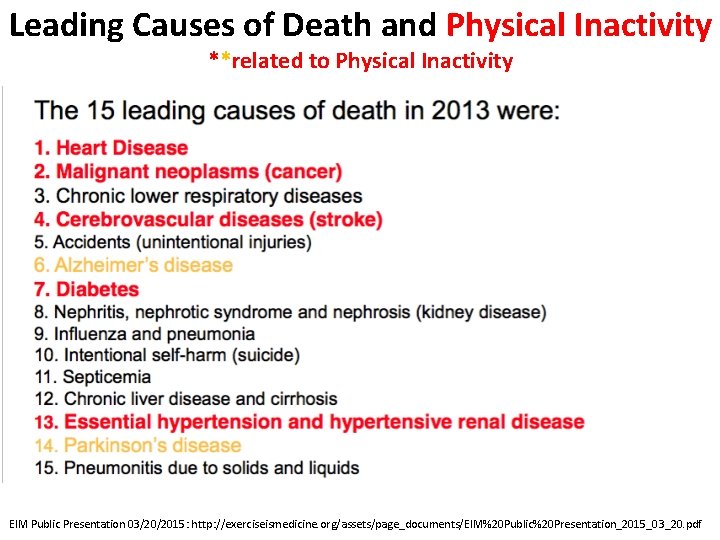 Leading Causes of Death and Physical Inactivity

**related to Physical Inactivity

The 15 leading causes of death in 2013 were:

1. Heart Disease
2. Malignant neoplasms (cancer)
3. Chronic lower respiratory diseases
4. Cerebrovascular diseases (stroke)
5. Accidents (unintentional injuries)
6. Alzheimer's disease
7. Diabetes
8. Nephritis, nephrotic syndrome and nephrosis (kidney disease)
9. Influenza and pneumonia
10. Intentional self-harm (suicide)
11. Septicemia
12. Chronic liver disease and cirrhosis
13. Essential hypertension and hypertensive renal disease
14. Parkinson's disease
15. Pneumonitis due to solids and liquids

EIM Public Presentation 03/20/2015 : http://exerciseismedicine.org/assets/page_documents/EIM%20Public%20Presentation_2015_03_20.pdf